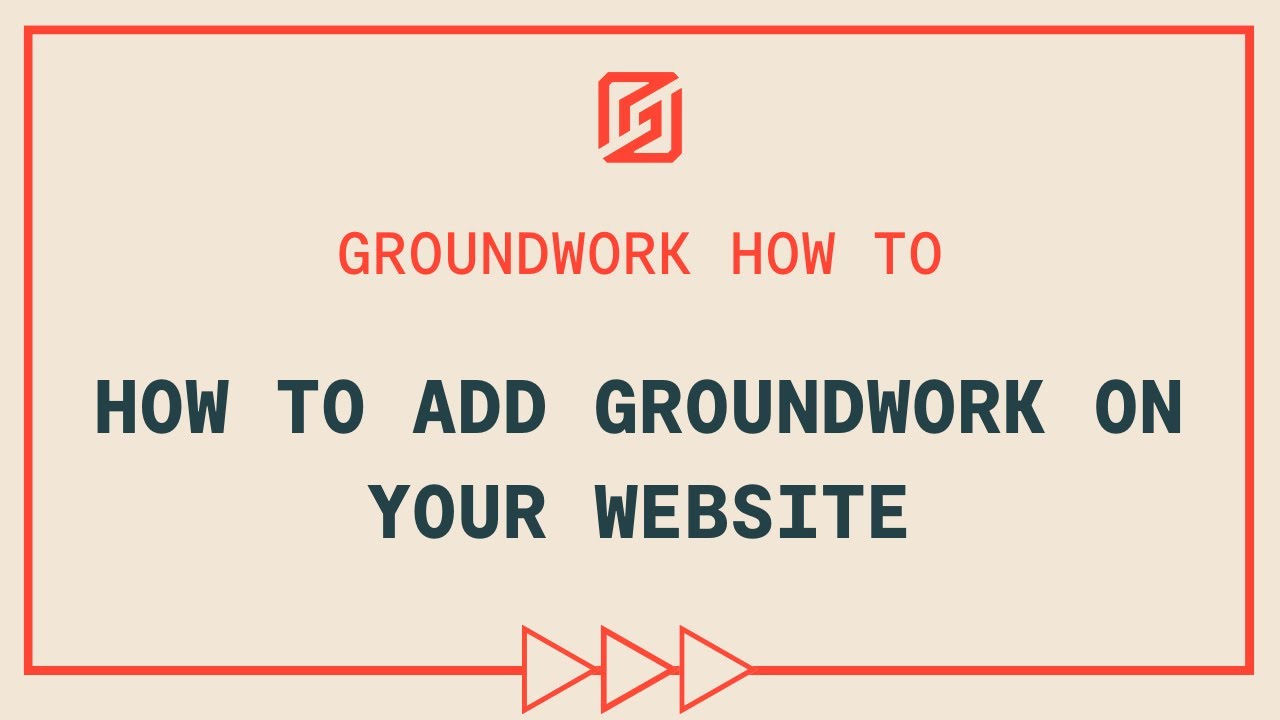 GROUNDWORK HOW TO

HOW TO ADD GROUNDWORK ON YOUR WEBSITE